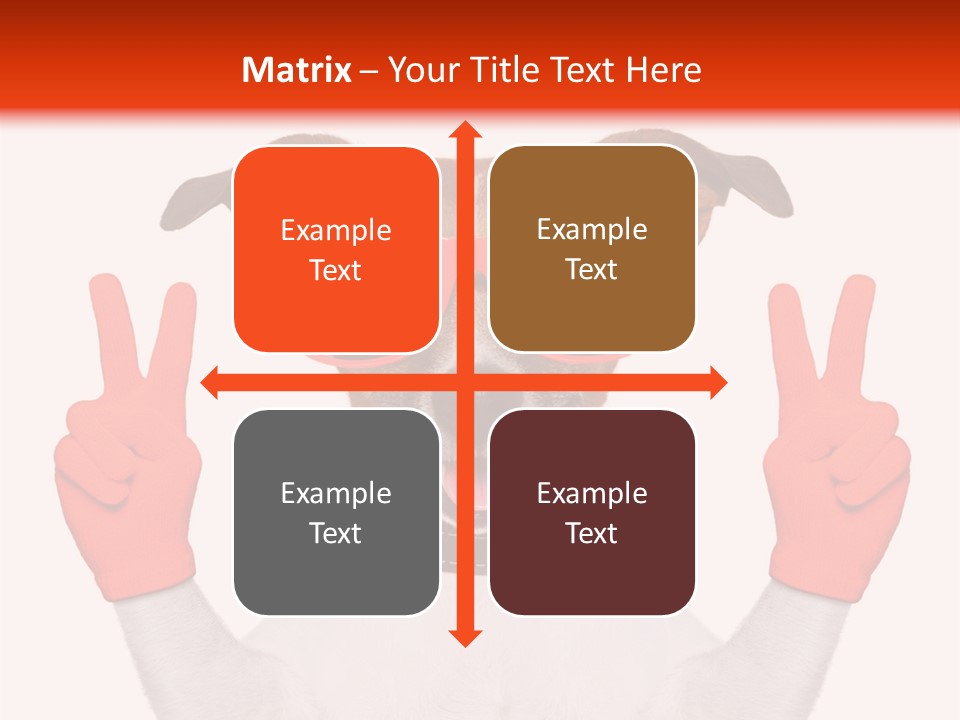 Matrix – Your Title Text Here

Example Text

Example Text

Example Text

Example Text